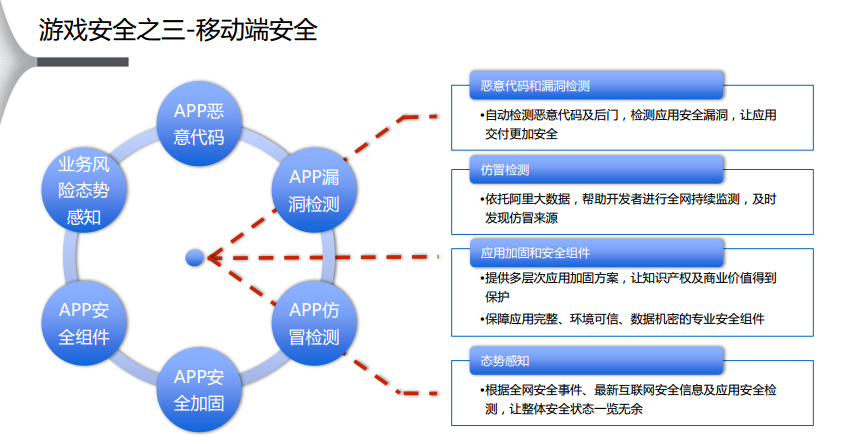 游戏安全之三-移动端安全

APP恶意代码

APP漏洞检测

APP仿冒检测

APP安全加固

APP安全组件

业务风险态势感知

恶意代码和漏洞检测

•自动检测恶意代码及后门，检测应用安全漏洞，让应用交付更加安全

仿冒检测

•依托阿里大数据，帮助开发者进行全网持续监测，及时发现仿冒来源

应用加固和安全组件

•提供多层次应用加固方案，让知识产权及商业价值得到保护

•保障应用完整、环境可信、数据机密的专业安全组件

态势感知

•根据全网安全事件、最新互联网安全信息及应用安全检测，让整体安全状态一览无余